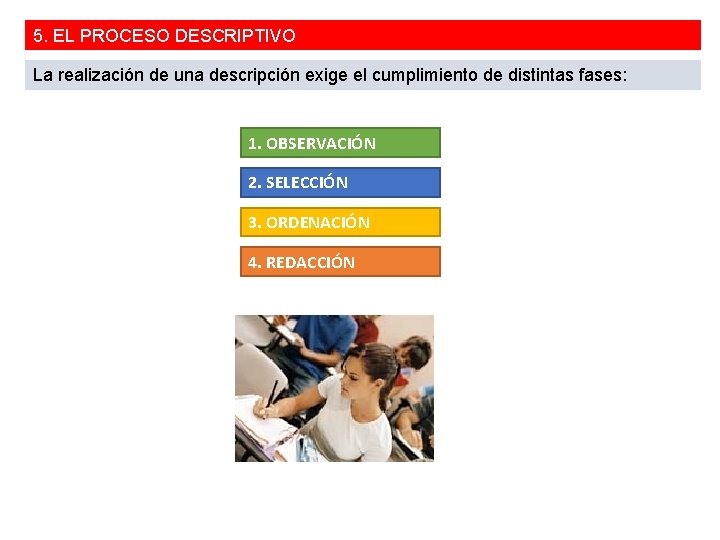 5. EL PROCESO DESCRIPTIVO

La realización de una descripción exige el cumplimiento de distintas fases:

1. OBSERVACIÓN

2. SELECCIÓN

3. ORDENACIÓN

4. REDACCIÓN